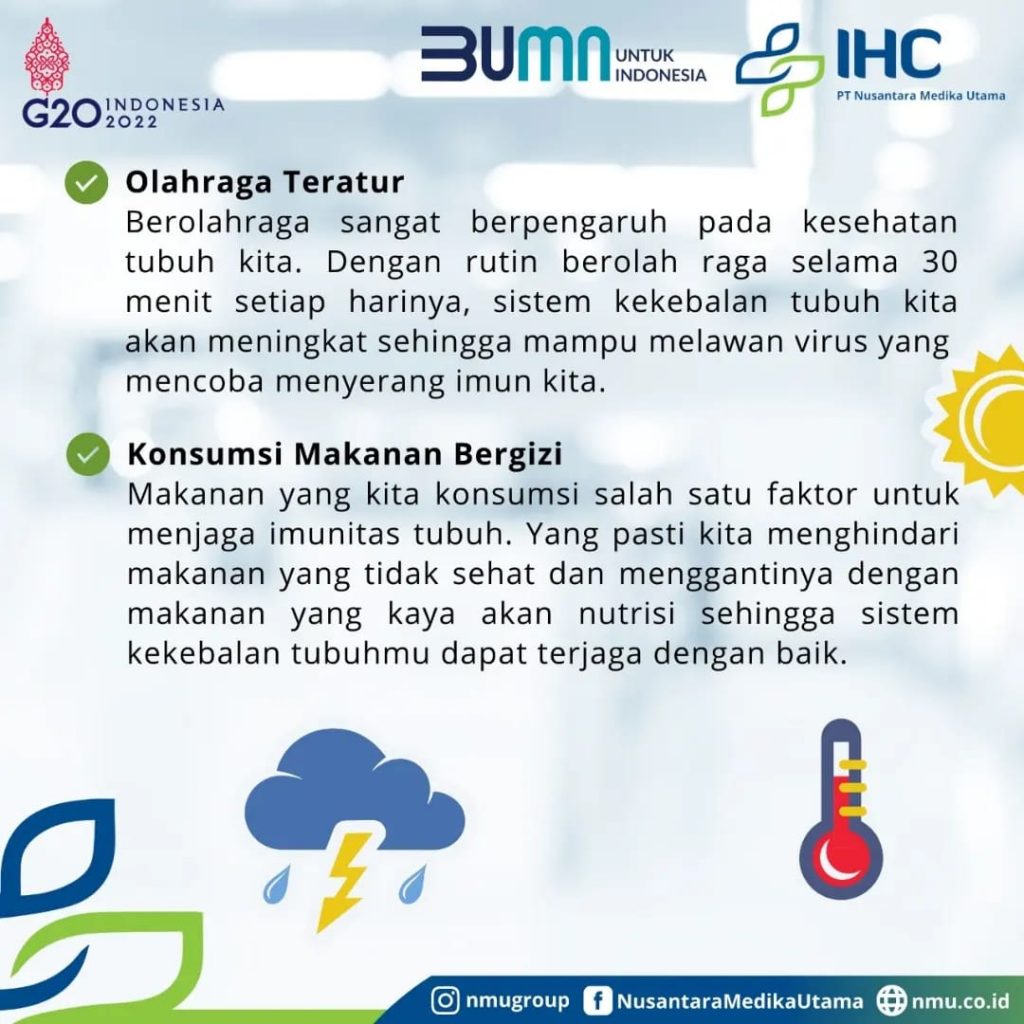 G20 INDONESIA 2022

BUMN UNTUK INDONESIA

IHC PT Nusantara Medika Utama

Olahraga Teratur
Berolahraga sangat berpengaruh pada kesehatan tubuh kita. Dengan rutin berolah raga selama 30 menit setiap harinya, sistem kekebalan tubuh kita akan meningkat sehingga mampu melawan virus yang mencoba menyerang imun kita.

Konsumsi Makanan Bergizi
Makanan yang kita konsumsi salah satu faktor untuk menjaga imunitas tubuh. Yang pasti kita menghindari makanan yang tidak sehat dan menggantinya dengan makanan yang kaya akan nutrisi sehingga sistem kekebalan tubuhmu dapat terjaga dengan baik.

nmugroup NusantaraMedikaUtama nmu.co.id